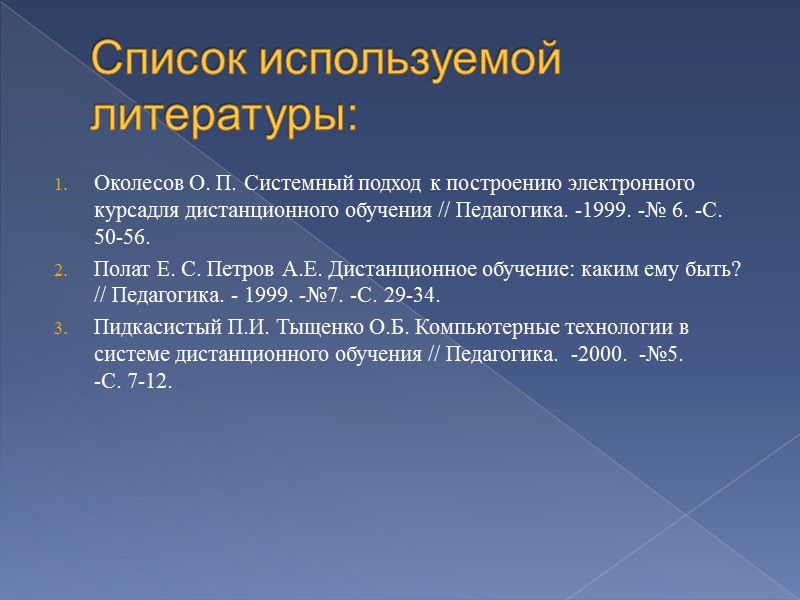 Список используемой литературы:

1. Околесов О. П. Системный подход к построению электронного курсадля дистанционного обучения // Педагогика. -1999. -№ 6. -С. 50-56.

2. Полат Е. С. Петров А.Е. Дистанционное обучение: каким ему быть? // Педагогика. - 1999. -№7. -С. 29-34.

3. Пидкасистый П.И. Тыщенко О.Б. Компьютерные технологии в системе дистанционного обучения // Педагогика. -2000. -№5. -С. 7-12.